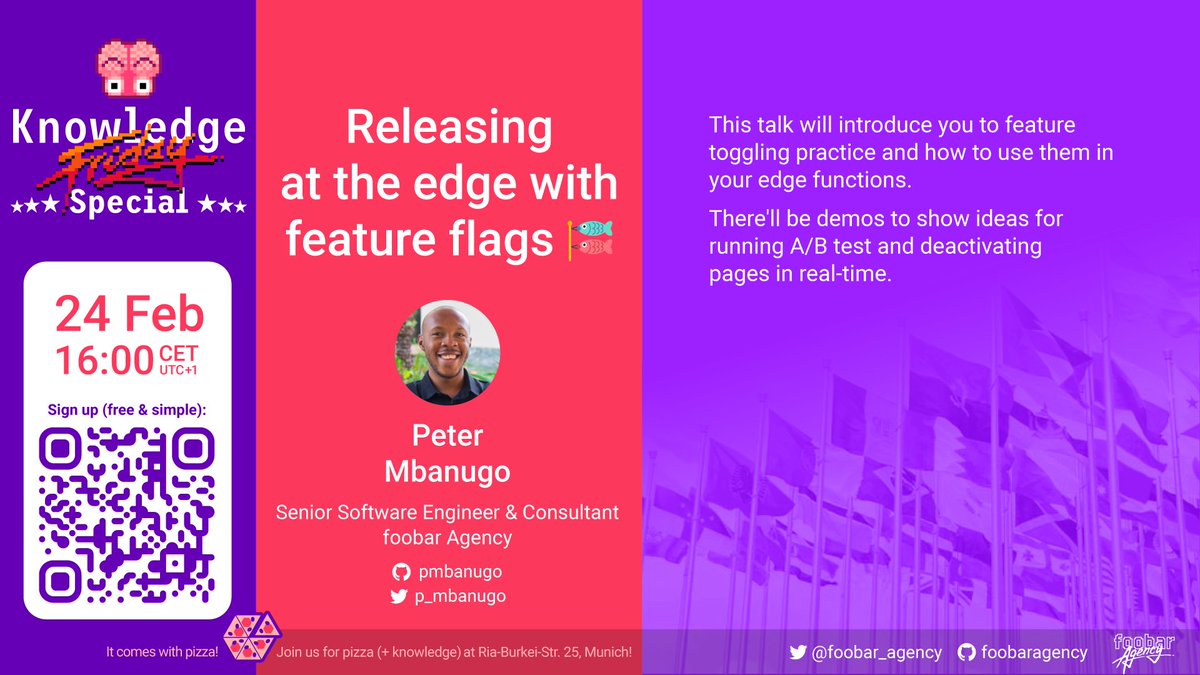 Knowledge Friday
★★★ Special ★★★

24 Feb
16:00 CET UTC+1

Sign up (free & simple):

Releasing at the edge with feature flags 🎏

Peter Mbanugo

Senior Software Engineer & Consultant
foobar Agency

pmbanugo
p_mbanugo

This talk will introduce you to feature toggling practice and how to use them in your edge functions.

There'll be demos to show ideas for running A/B test and deactivating pages in real-time.

It comes with pizza!

Join us for pizza (+ knowledge) at Ria-Burkei-Str. 25, Munich!

@foobar_agency foobaragency

foobar Agency